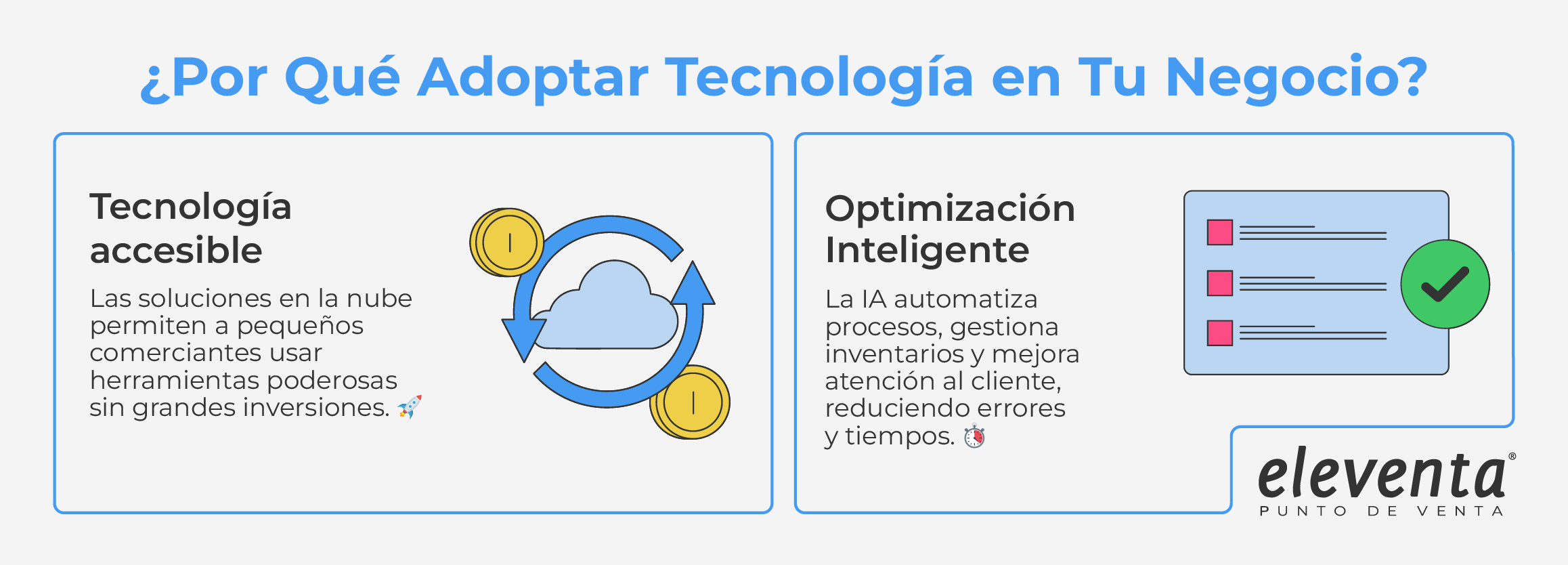 ¿Por Qué Adoptar Tecnología en Tu Negocio?

Tecnología accesible

Las soluciones en la nube permiten a pequeños comerciantes usar herramientas poderosas sin grandes inversiones. 🚀

Optimización Inteligente

La IA automatiza procesos, gestiona inventarios y mejora atención al cliente, reduciendo errores y tiempos. ⏱️

eleventa®
PUNTO DE VENTA